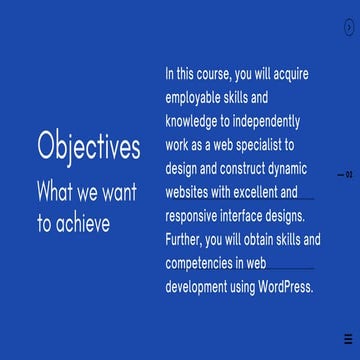 Objectives
What we want to achieve

In this course, you will acquire employable skills and knowledge to independently work as a web specialist to design and construct dynamic websites with excellent and responsive interface designs. Further, you will obtain skills and competencies in web development using WordPress.

— 02